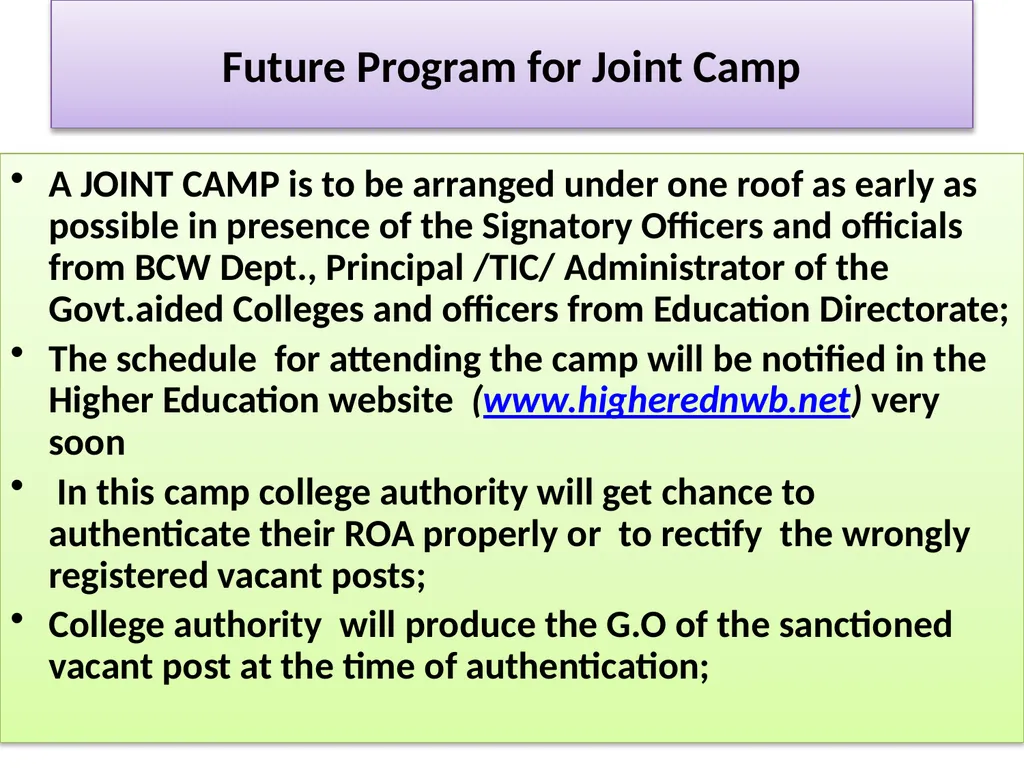 Future Program for Joint Camp

• A JOINT CAMP is to be arranged under one roof as early as possible in presence of the Signatory Officers and officials from BCW Dept., Principal /TIC/ Administrator of the Govt.aided Colleges and officers from Education Directorate;

• The schedule for attending the camp will be notified in the Higher Education website (www.higherednwb.net) very soon

• In this camp college authority will get chance to authenticate their ROA properly or to rectify the wrongly registered vacant posts;

• College authority will produce the G.O of the sanctioned vacant post at the time of authentication;